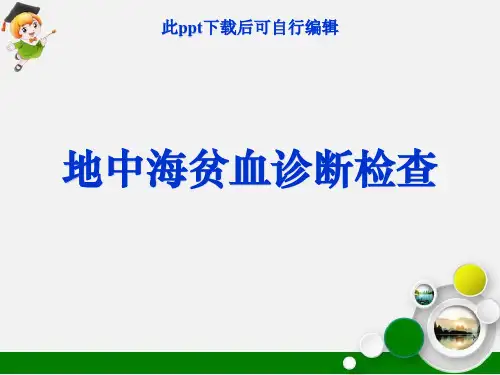 此ppt下载后可自行编辑

地中海贫血诊断检查